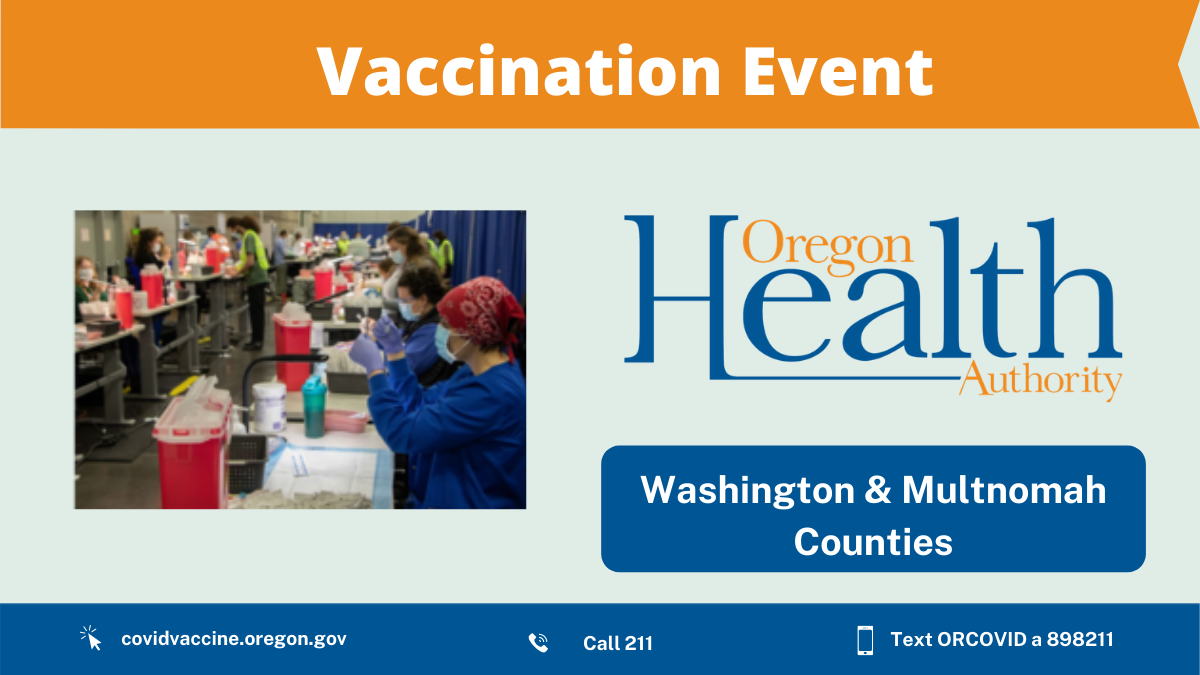 Vaccination Event

Oregon Health Authority

Washington & Multnomah Counties

covidvaccine.oregon.gov

Call 211

Text ORCOVID a 898211